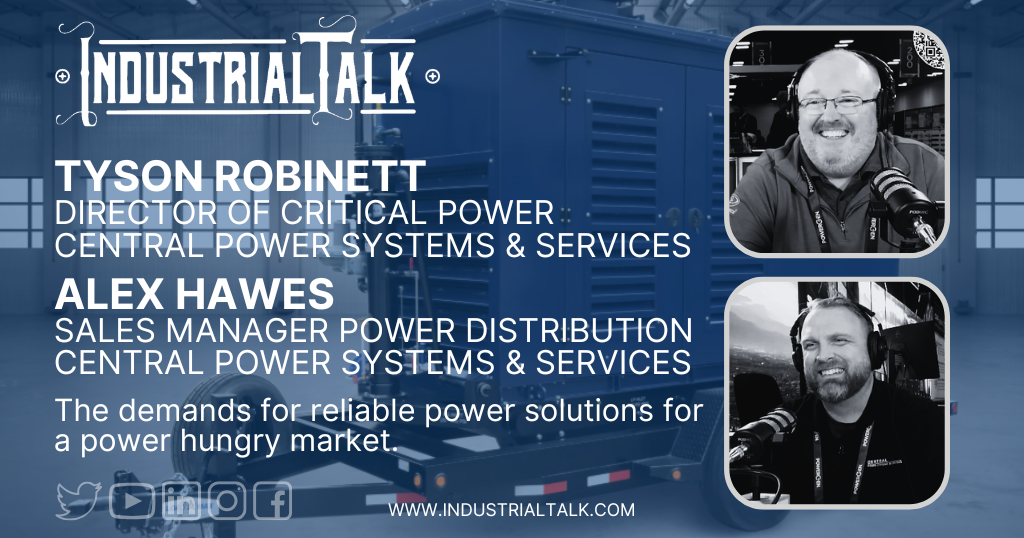 INDUSTRIAL TALK

TYSON ROBINETT
DIRECTOR OF CRITICAL POWER
CENTRAL POWER SYSTEMS & SERVICES

ALEX HAWES
SALES MANAGER POWER DISTRIBUTION
CENTRAL POWER SYSTEMS & SERVICES

The demands for reliable power solutions for a power hungry market.

WWW.INDUSTRIALTALK.COM